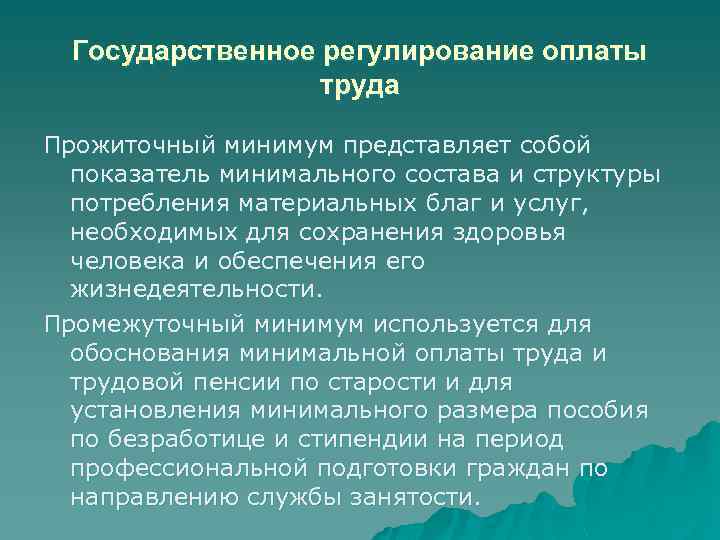 Государственное регулирование оплаты труда

Прожиточный минимум представляет собой показатель минимального состава и структуры потребления материальных благ и услуг, необходимых для сохранения здоровья человека и обеспечения его жизнедеятельности.

Промежуточный минимум используется для обоснования минимальной оплаты труда и трудовой пенсии по старости и для установления минимального размера пособия по безработице и стипендии на период профессиональной подготовки граждан по направлению службы занятости.